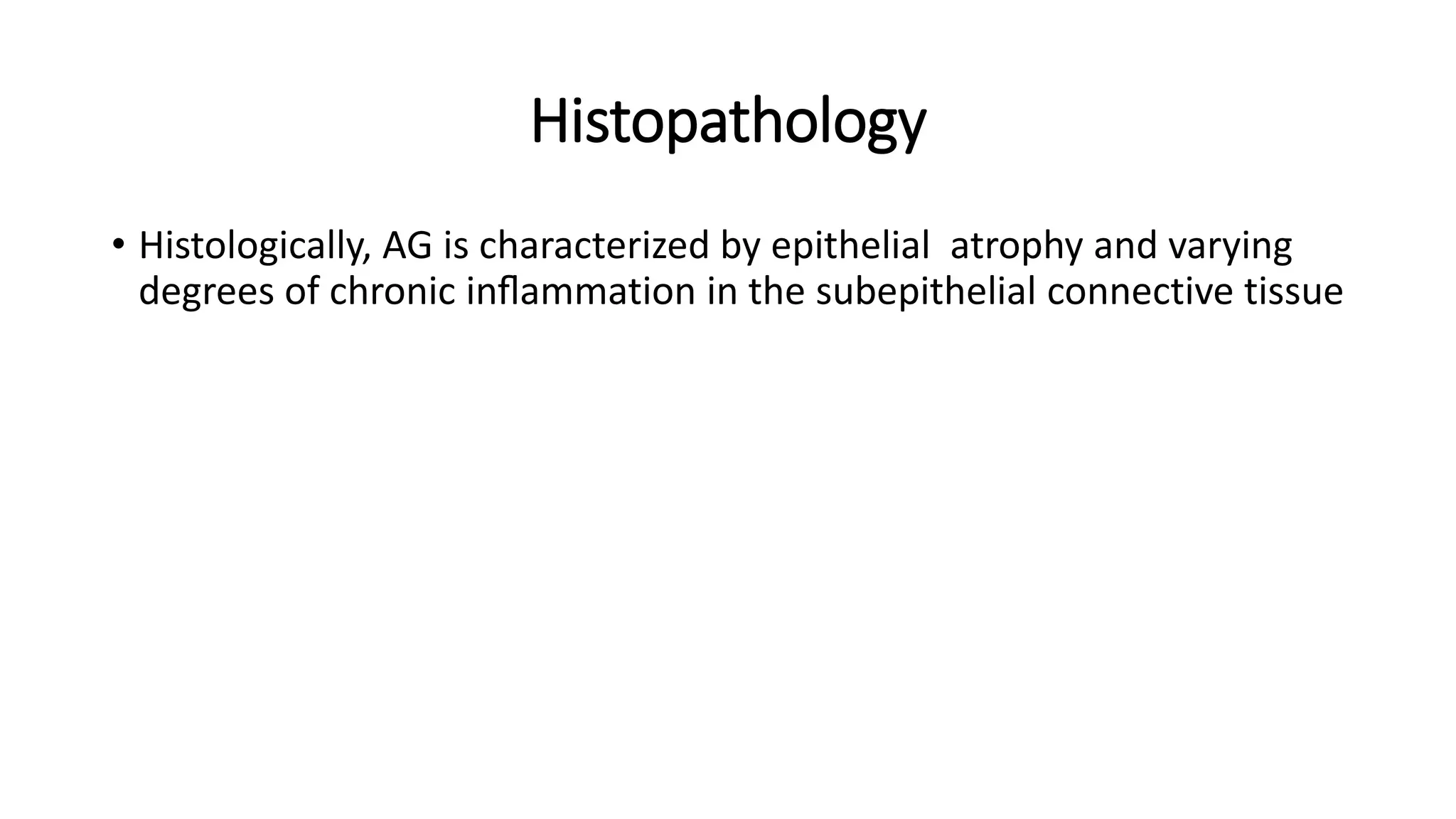 Histopathology

• Histologically, AG is characterized by epithelial atrophy and varying degrees of chronic inflammation in the subepithelial connective tissue